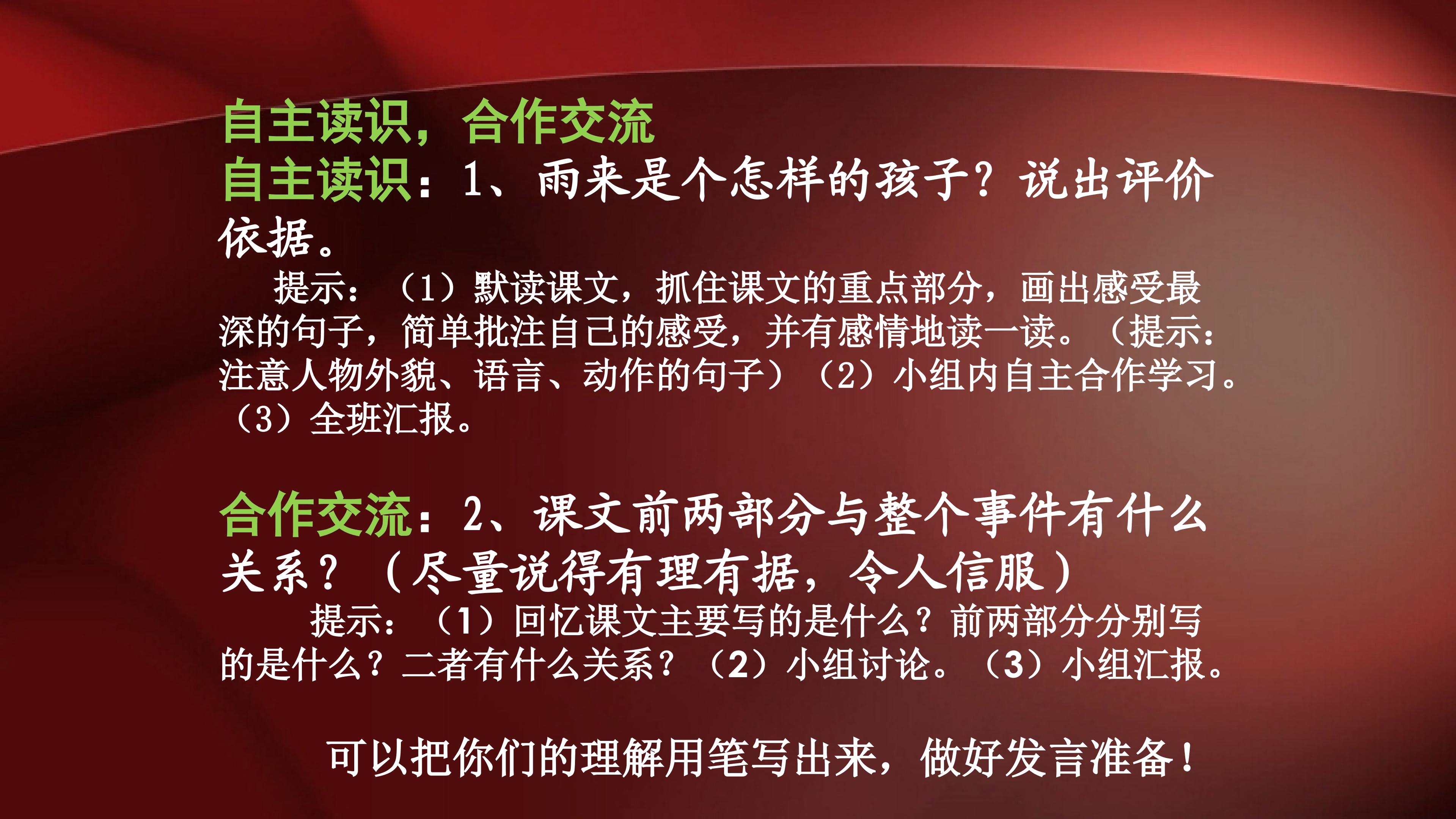 自主读识，合作交流

自主读识：1、雨来是个怎样的孩子？说出评价依据。

提示：（1）默读课文，抓住课文的重点部分，画出感受最深的句子，简单批注自己的感受，并有感情地读一读。（提示：注意人物外貌、语言、动作的句子）（2）小组内自主合作学习。（3）全班汇报。

合作交流：2、课文前两部分与整个事件有什么关系？（尽量说得有理有据，令人信服）

提示：（1）回忆课文主要写的是什么？前两部分分别写的是什么？二者有什么关系？（2）小组讨论。（3）小组汇报。

可以把你们的理解用笔写出来，做好发言准备！